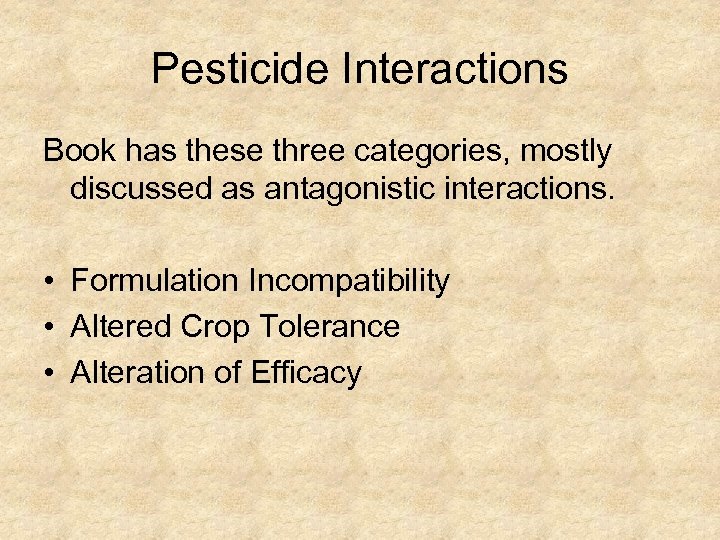 Pesticide Interactions

Book has these three categories, mostly discussed as antagonistic interactions.

• Formulation Incompatibility
• Altered Crop Tolerance
• Alteration of Efficacy